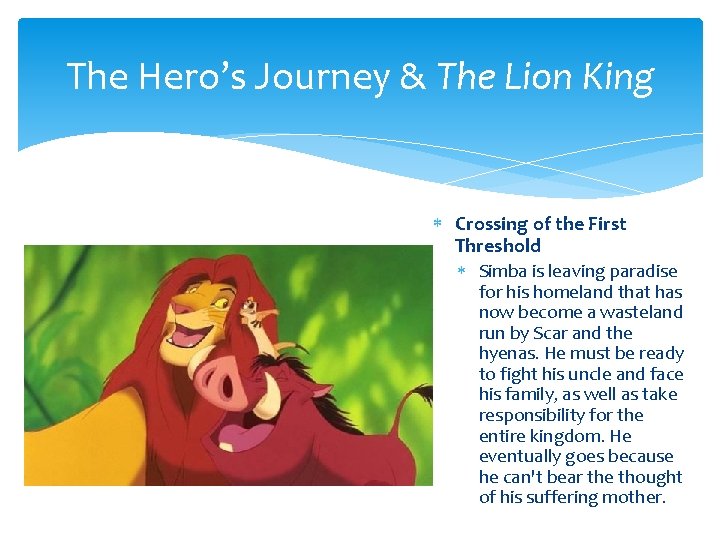 The Hero's Journey & The Lion King

* Crossing of the First Threshold

* Simba is leaving paradise for his homeland that has now become a wasteland run by Scar and the hyenas. He must be ready to fight his uncle and face his family, as well as take responsibility for the entire kingdom. He eventually goes because he can't bear the thought of his suffering mother.